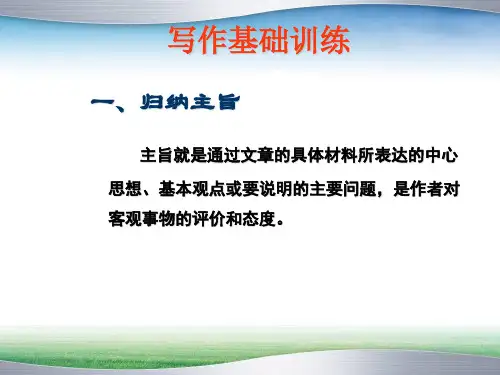 写作基础训练

一、归纳主旨

主旨就是通过文章的具体材料所表达的中心思想、基本观点或要说明的主要问题，是作者对客观事物的评价和态度。